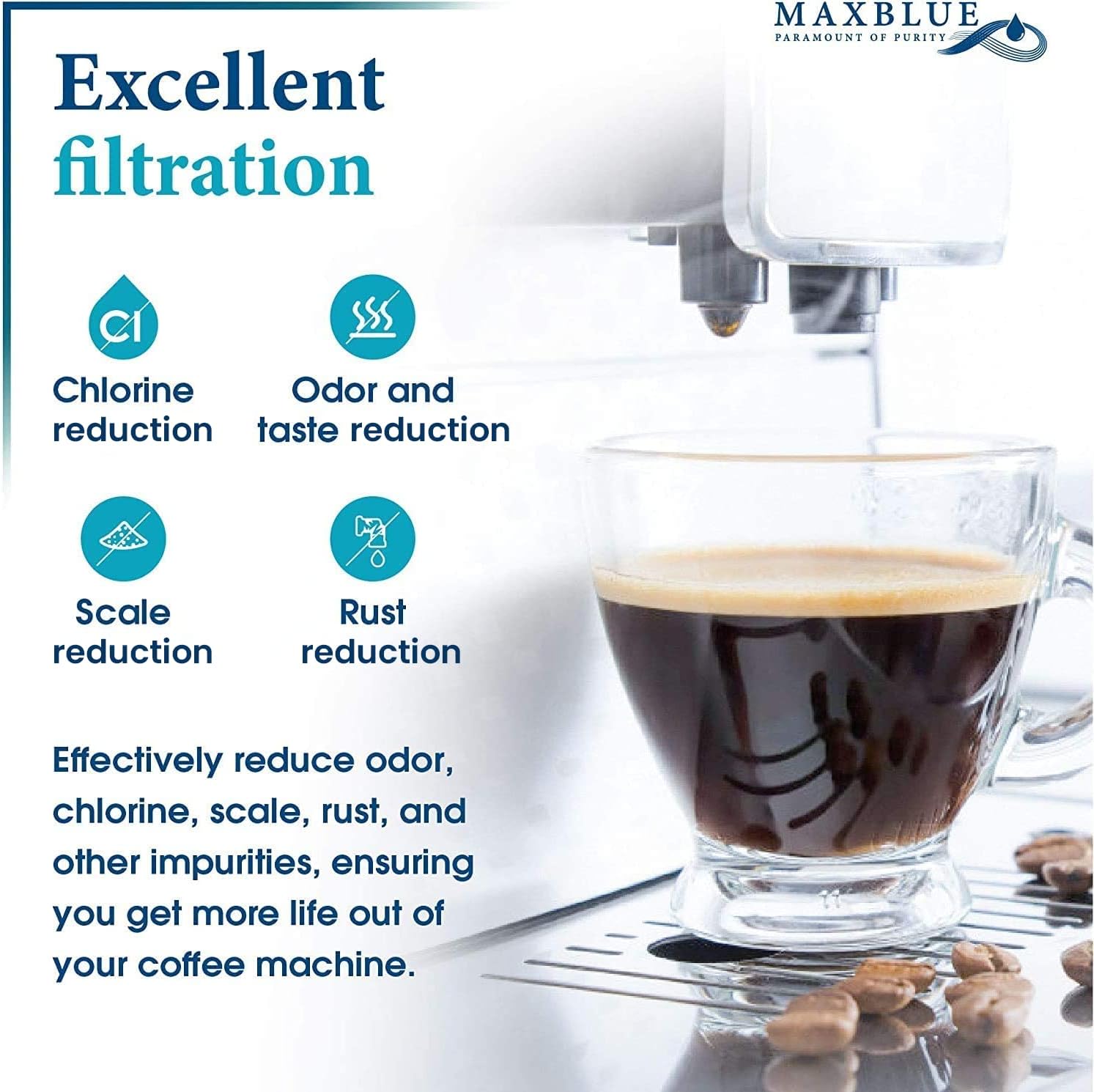 MAXBLUE
PARAMOUNT OF PURITY

Excellent filtration

Cl

Chlorine reduction

Odor and taste reduction

Scale reduction

Rust reduction

Effectively reduce odor, chlorine, scale, rust, and other impurities, ensuring you get more life out of your coffee machine.